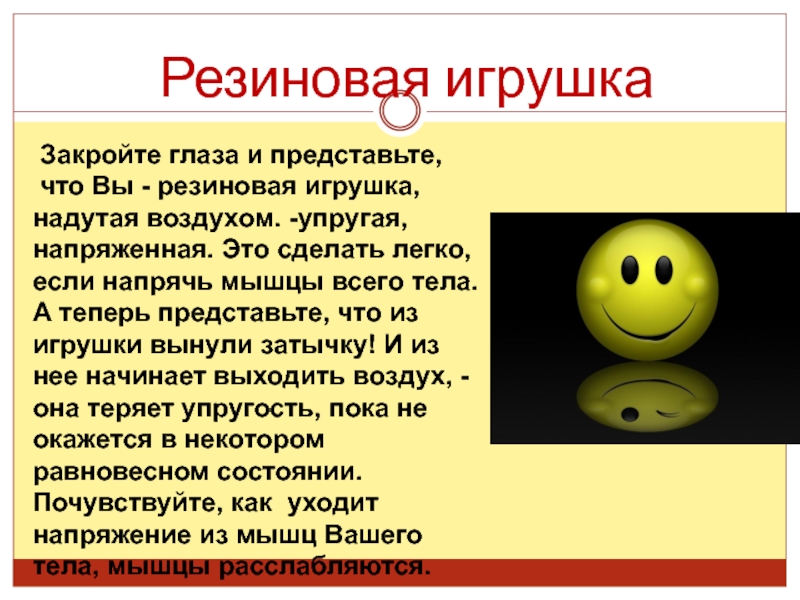 Резиновая игрушка

Закройте глаза и представьте, что Вы - резиновая игрушка, надутая воздухом. -упругая, напряженная. Это сделать легко, если напрячь мышцы всего тела. А теперь представьте, что из игрушки вынули затычку! И из нее начинает выходить воздух, - она теряет упругость, пока не окажется в некотором равновесном состоянии. Почувствуйте, как уходит напряжение из мышц Вашего тела, мышцы расслабляются.